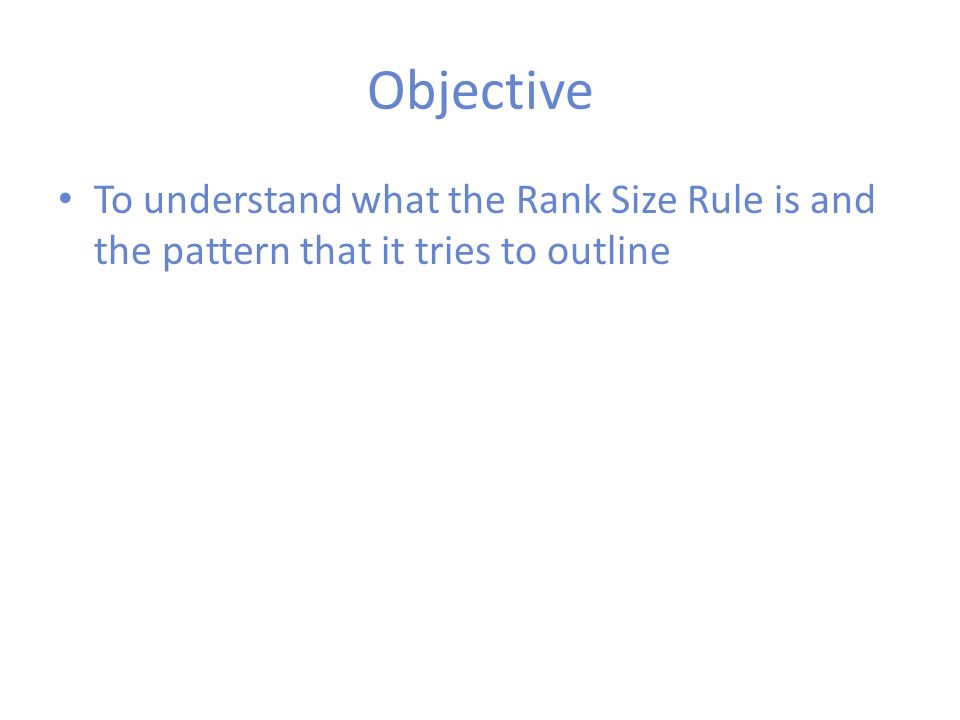 Objective

• To understand what the Rank Size Rule is and the pattern that it tries to outline